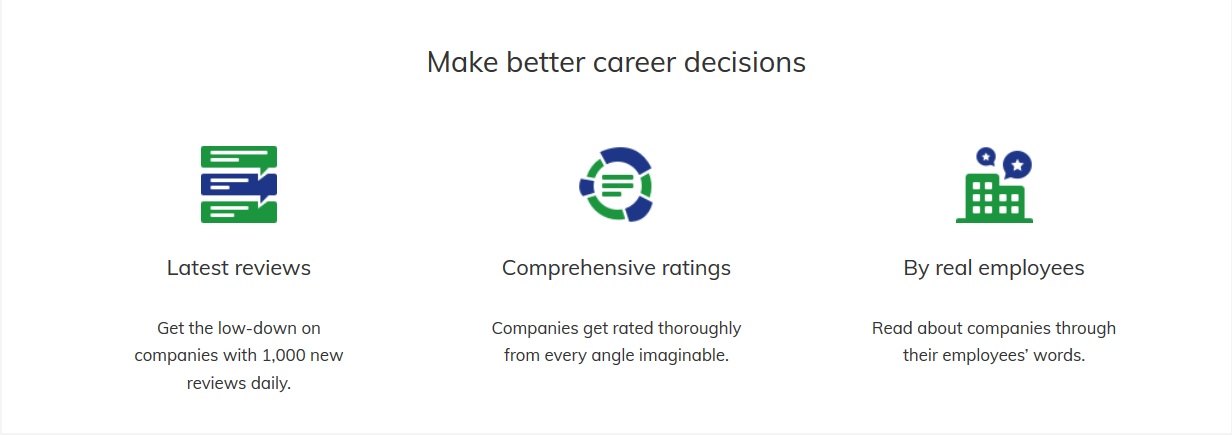 Make better career decisions

Latest reviews

Get the low-down on companies with 1,000 new reviews daily.

Comprehensive ratings

Companies get rated thoroughly from every angle imaginable.

By real employees

Read about companies through their employees' words.